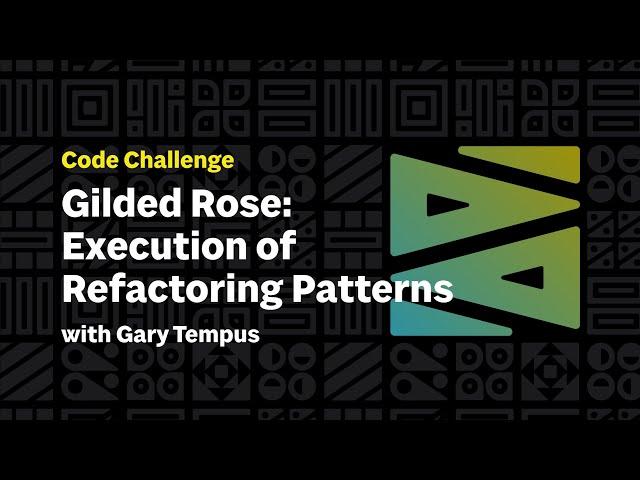 Code Challenge

Gilded Rose: Execution of Refactoring Patterns

with Gary Tempus